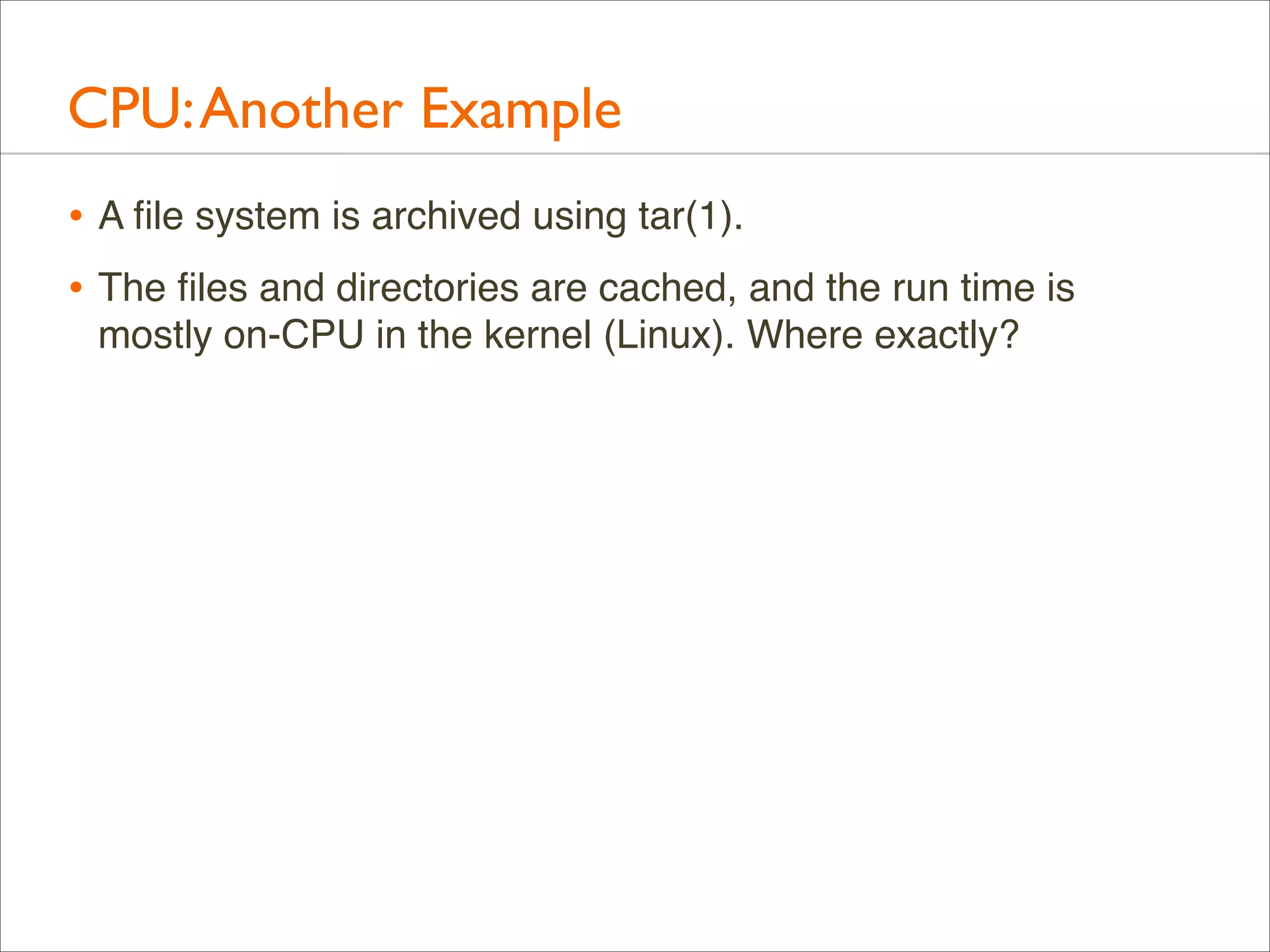 CPU: Another Example

• A file system is archived using tar(1).

• The files and directories are cached, and the run time is mostly on-CPU in the kernel (Linux). Where exactly?